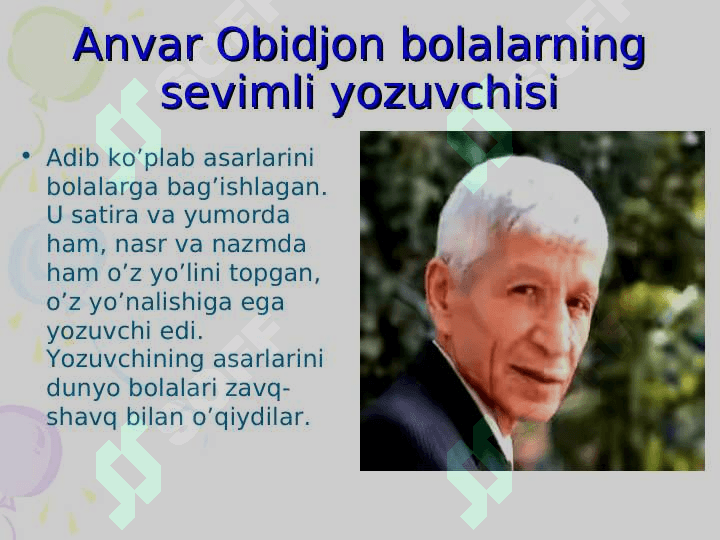 Anvar Obidjon bolalarning sevimli yozuvchisi

• Adib ko’plab asarlarini bolalarga bag’ishlagan. U satira va yumorda ham, nasr va nazmda ham o’z yo’lini topgan, o’z yo’nalishiga ega yozuvchi edi. Yozuvchining asarlarini dunyo bolalari zavq-shavq bilan o’qiydilar.